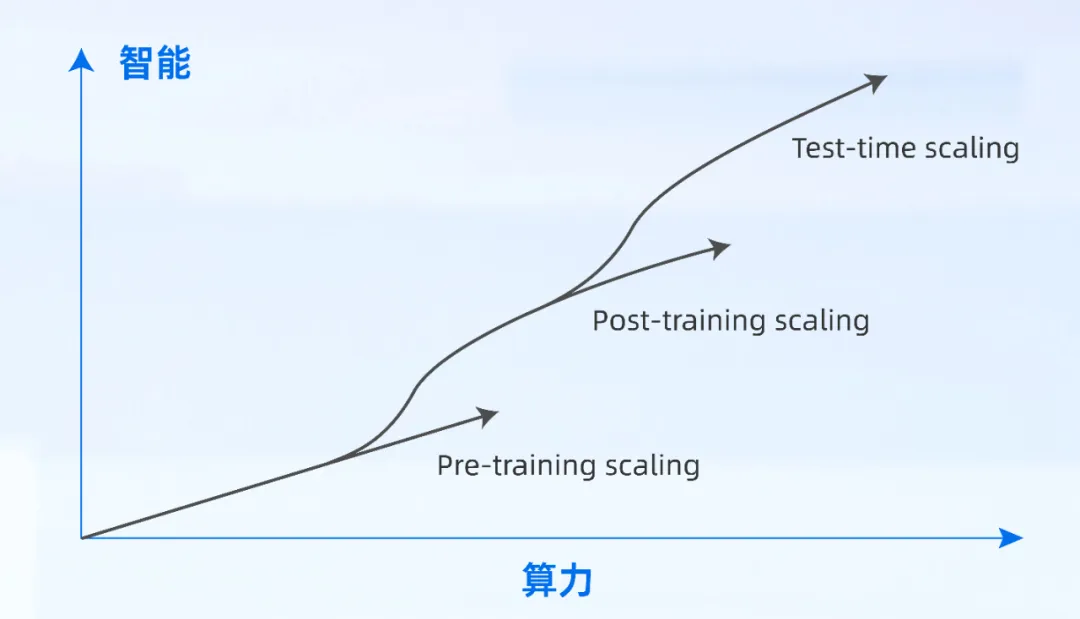 智能

Test-time scaling

Post-training scaling

Pre-training scaling

算力